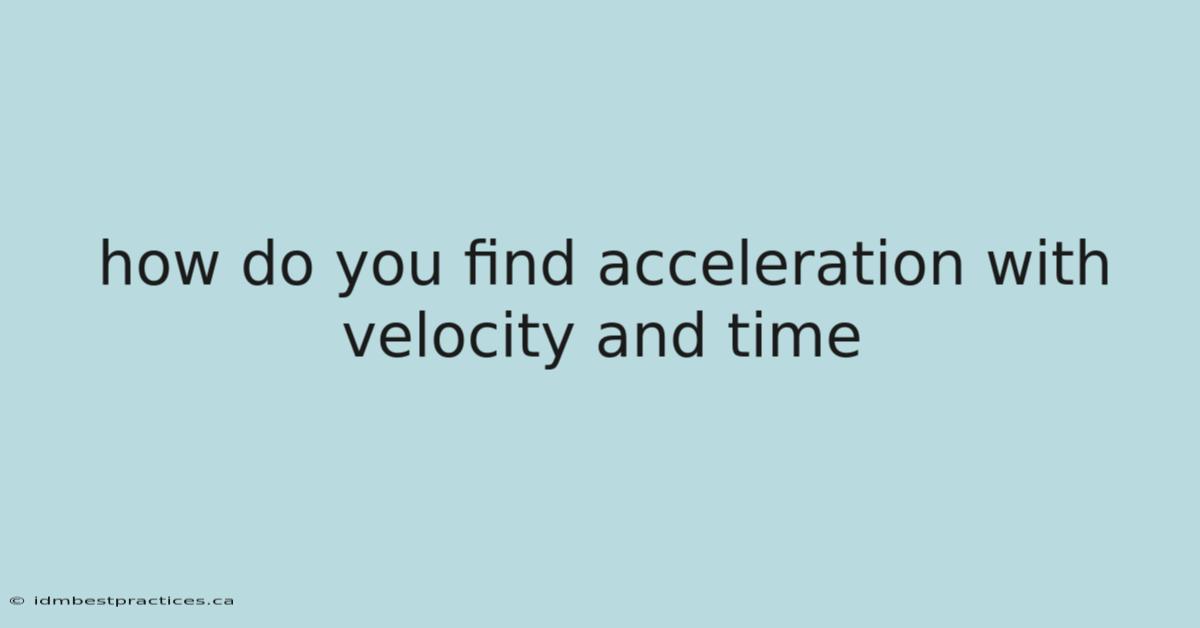 how do you find acceleration with velocity and time

© idmbestpractices.ca